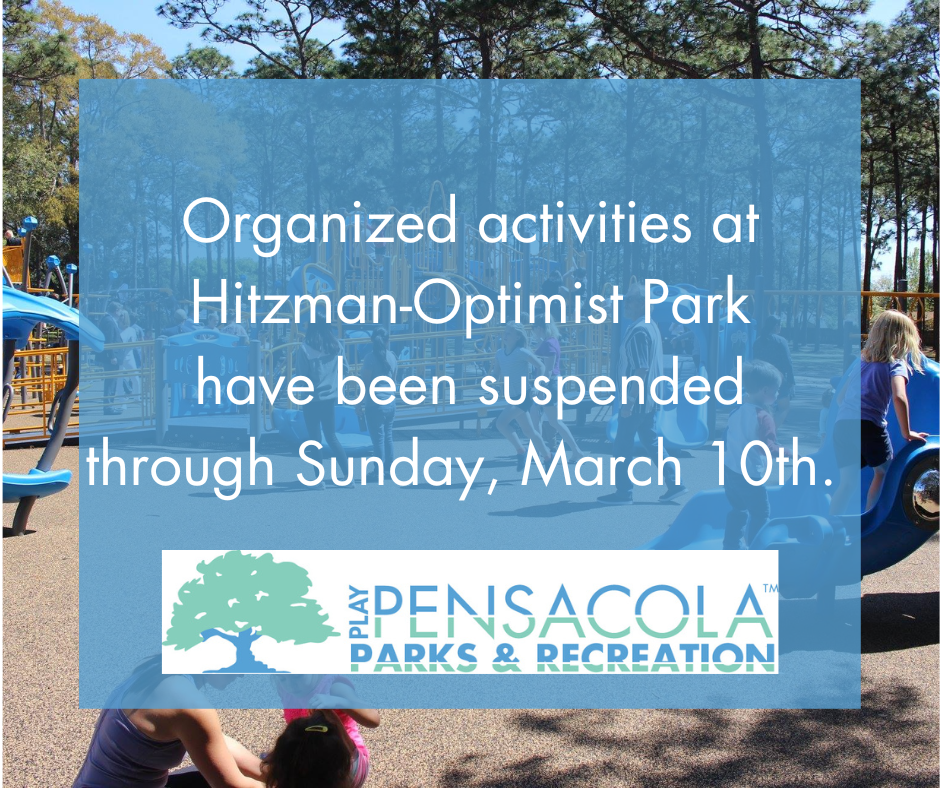 Organized activities at Hitzman-Optimist Park have been suspended through Sunday, March 10th.

PLAY PENSACOLA™
PARKS & RECREATION